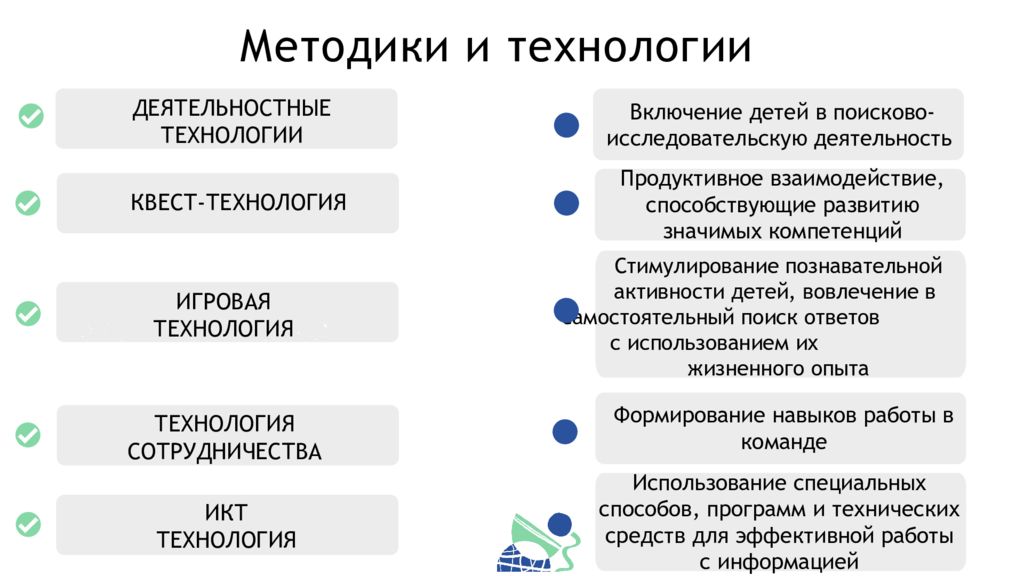 Методики и технологии

ДЕЯТЕЛЬНОСТНЫЕ ТЕХНОЛОГИИ

КВЕСТ-ТЕХНОЛОГИЯ

ИГРОВАЯ ТЕХНОЛОГИЯ

ТЕХНОЛОГИЯ СОТРУДНИЧЕСТВА

ИКТ ТЕХНОЛОГИЯ

Включение детей в поисково-исследовательскую деятельность

Продуктивное взаимодействие, способствующие развитию значимых компетенций

Стимулирование познавательной активности детей, вовлечение в самостоятельный поиск ответов с использованием их жизненного опыта

Формирование навыков работы в команде

Использование специальных способов, программ и технических средств для эффективной работы с информацией